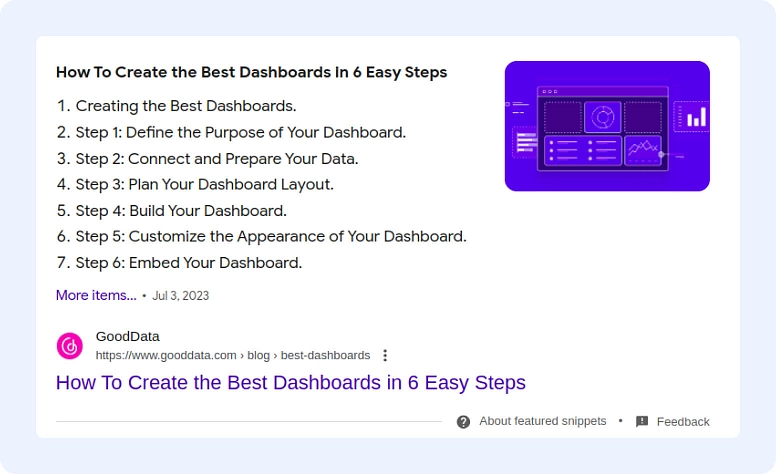 How To Create the Best Dashboards In 6 Easy Steps

1. Creating the Best Dashboards.
2. Step 1: Define the Purpose of Your Dashboard.
3. Step 2: Connect and Prepare Your Data.
4. Step 3: Plan Your Dashboard Layout.
5. Step 4: Build Your Dashboard.
6. Step 5: Customize the Appearance of Your Dashboard.
7. Step 6: Embed Your Dashboard.

More items... • Jul 3, 2023

GoodData
https://www.gooddata.com › blog › best-dashboards

How To Create the Best Dashboards in 6 Easy Steps

About featured snippets • Feedback